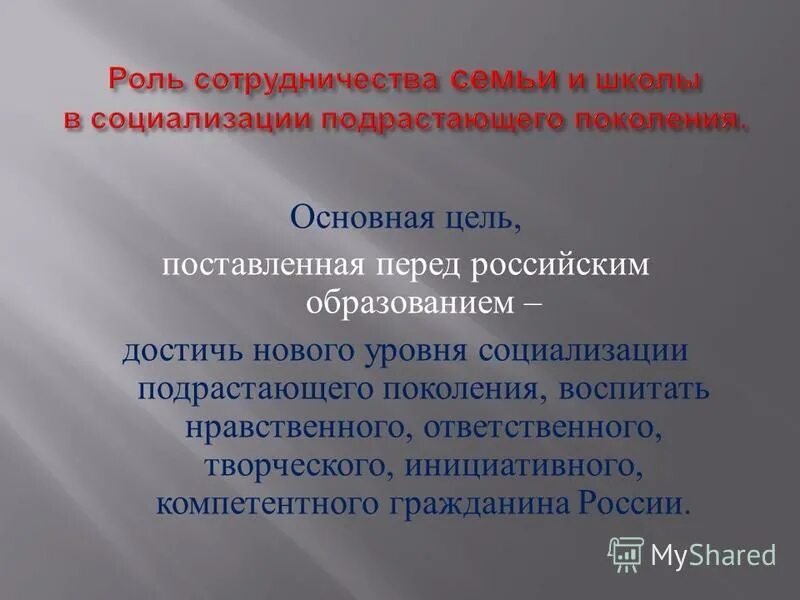 Роль сотрудничества семьи и школы в социализации подрастающего поколения.

Основная цель,
поставленная перед российским образованием –
достичь нового уровня социализации подрастающего поколения, воспитать нравственного, ответственного, творческого, инициативного, компетентного гражданина России.

MyShared